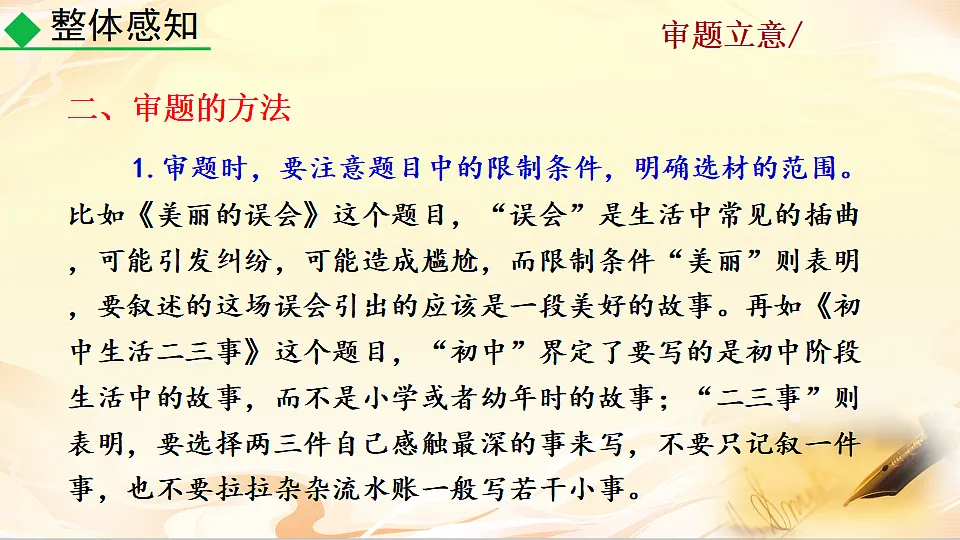 整体感知

审题立意/

二、审题的方法

1. 审题时，要注意题目中的限制条件，明确选材的范围。比如《美丽的误会》这个题目，“误会”是生活中常见的插曲，可能引发纠纷，可能造成尴尬，而限制条件“美丽”则表明，要叙述的这场误会引出的应该是一段美好的故事。再如《初中生活二三事》这个题目，“初中”界定了要写的是初中阶段生活中的故事，而不是小学或者幼年时的故事；“二三事”则表明，要选择两三件自己感触最深的事来写，不要只记叙一件事，也不要拉拉杂杂流水账一般写若干小事。